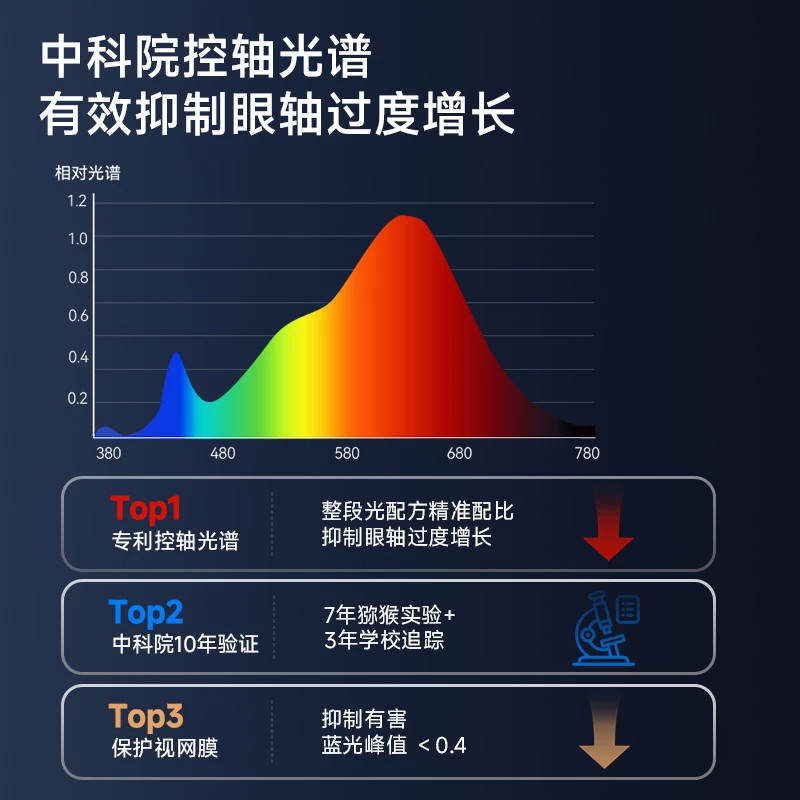 中科院控轴光谱
有效抑制眼轴过度增长

相对光谱

1.2
1.0
0.8
0.6
0.4
0.2

380
480
580
680
780

Top1
专利控轴光谱

整段光配方精准配比
抑制眼轴过度增长

Top2
中科院10年验证

7年猕猴实验+
3年学校追踪

Top3
保护视网膜

抑制有害
蓝光峰值 < 0.4